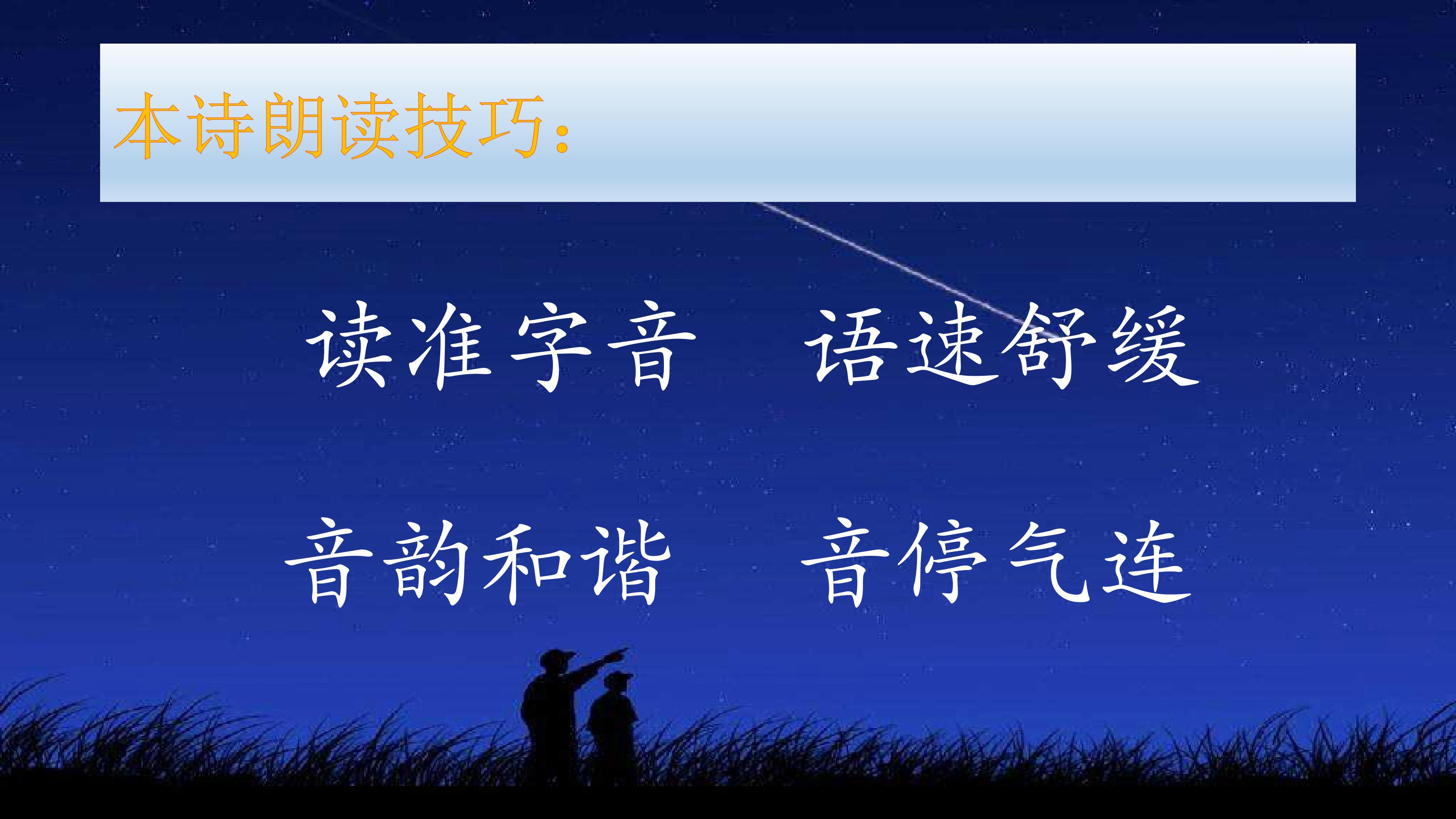 本诗朗读技巧：

读准字音　语速舒缓

音韵和谐　音停气连